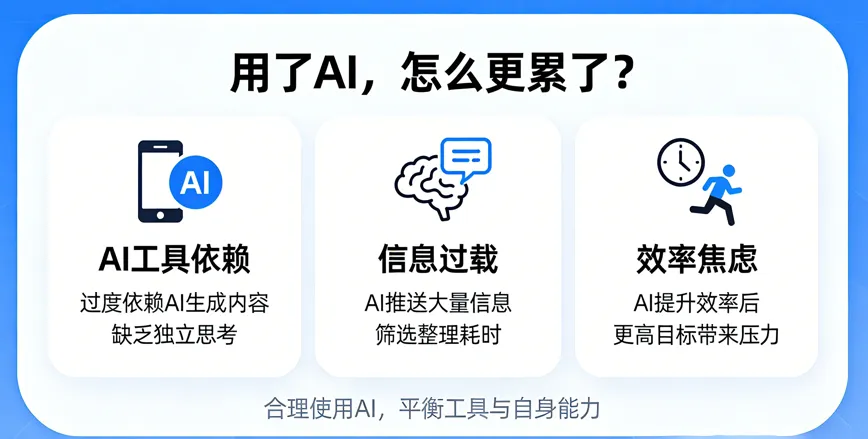 用了AI，怎么更累了？

AI

AI工具依赖

过度依赖AI生成内容
缺乏独立思考

信息过载

AI推送大量信息
筛选整理耗时

效率焦虑

AI提升效率后
更高目标带来压力

合理使用AI，平衡工具与自身能力